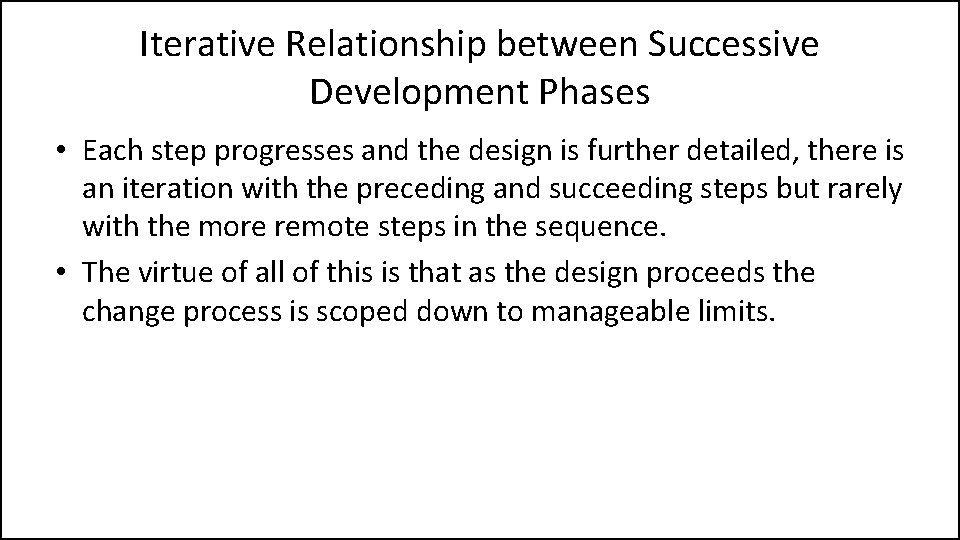 Iterative Relationship between Successive Development Phases

• Each step progresses and the design is further detailed, there is an iteration with the preceding and succeeding steps but rarely with the more remote steps in the sequence.

• The virtue of all of this is that as the design proceeds the change process is scoped down to manageable limits.